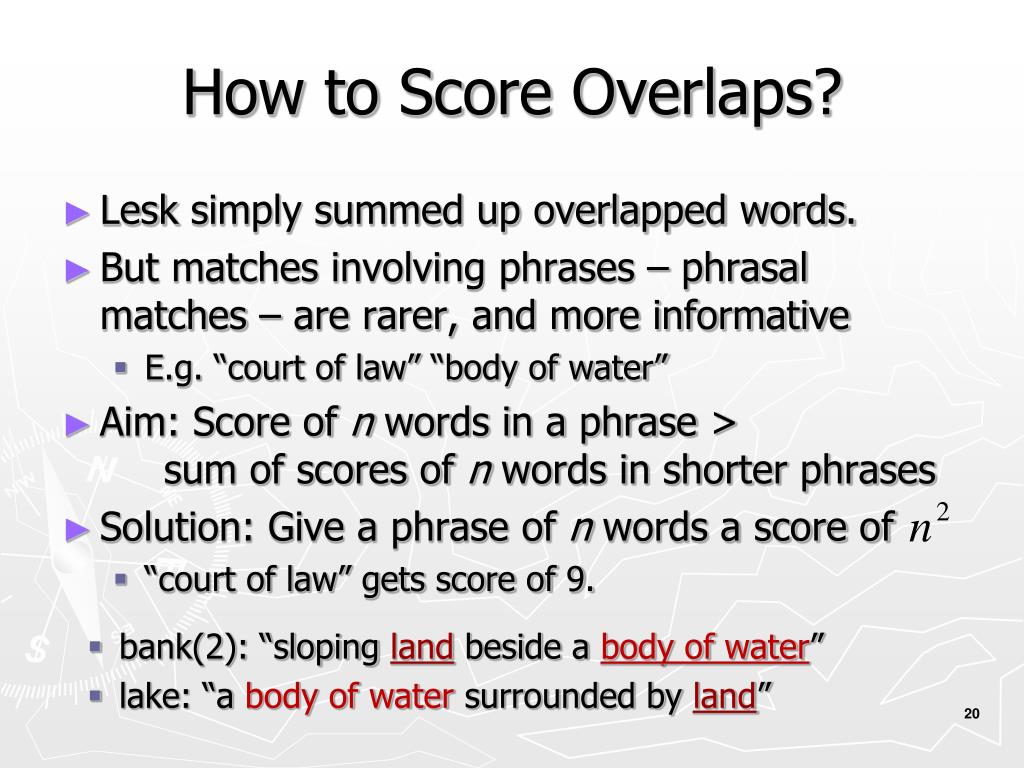 How to Score Overlaps?

► Lesk simply summed up overlapped words.

► But matches involving phrases – phrasal matches – are rarer, and more informative

▪ E.g. “court of law” “body of water”

► Aim: Score of $n$ words in a phrase > sum of scores of $n$ words in shorter phrases

► Solution: Give a phrase of $n$ words a score of $n^2$

▪ “court of law” gets score of 9.

▪ bank(2): “sloping land beside a body of water”

▪ lake: “a body of water surrounded by land”

20